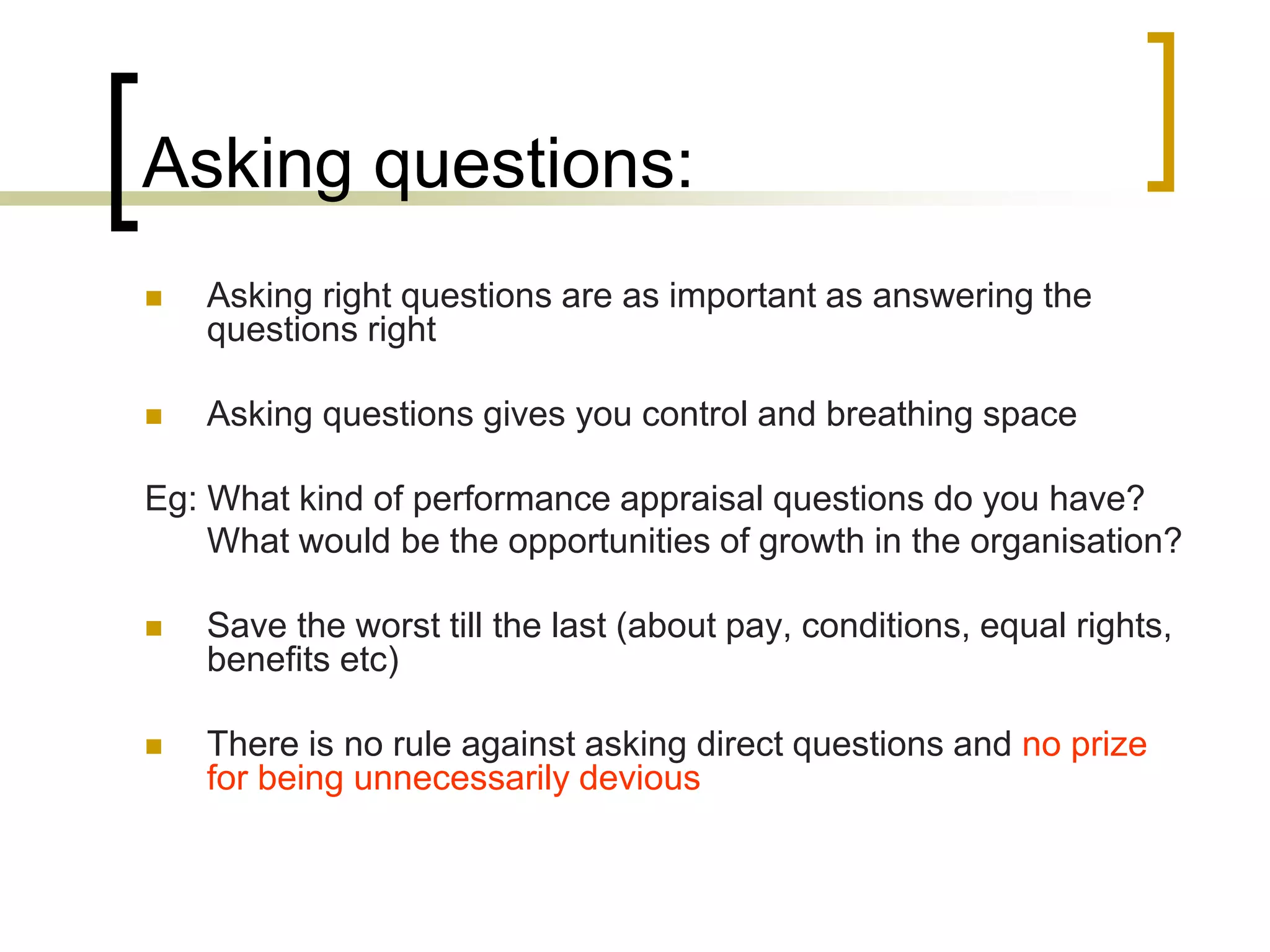 Asking questions:

Asking right questions are as important as answering the questions right

Asking questions gives you control and breathing space

Eg: What kind of performance appraisal questions do you have?
What would be the opportunities of growth in the organisation?

Save the worst till the last (about pay, conditions, equal rights, benefits etc)

There is no rule against asking direct questions and no prize for being unnecessarily devious